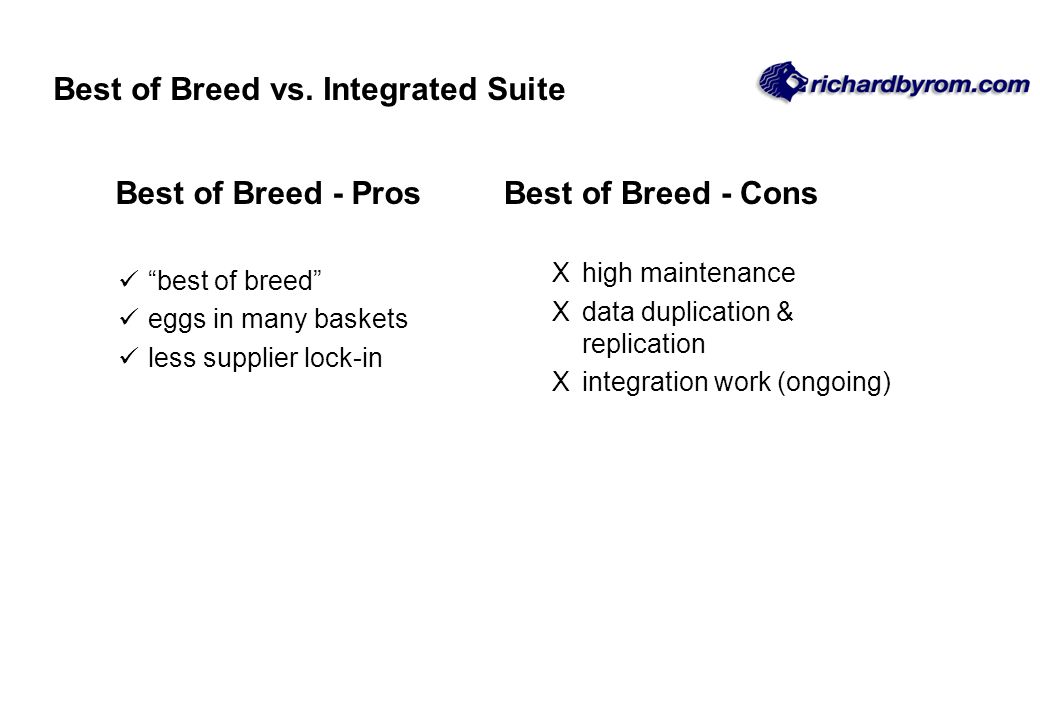 Best of Breed vs. Integrated Suite

richardbyrom.com

Best of Breed - Pros

✓ “best of breed”
✓ eggs in many baskets
✓ less supplier lock-in

Best of Breed - Cons

X high maintenance
X data duplication & replication
X integration work (ongoing)